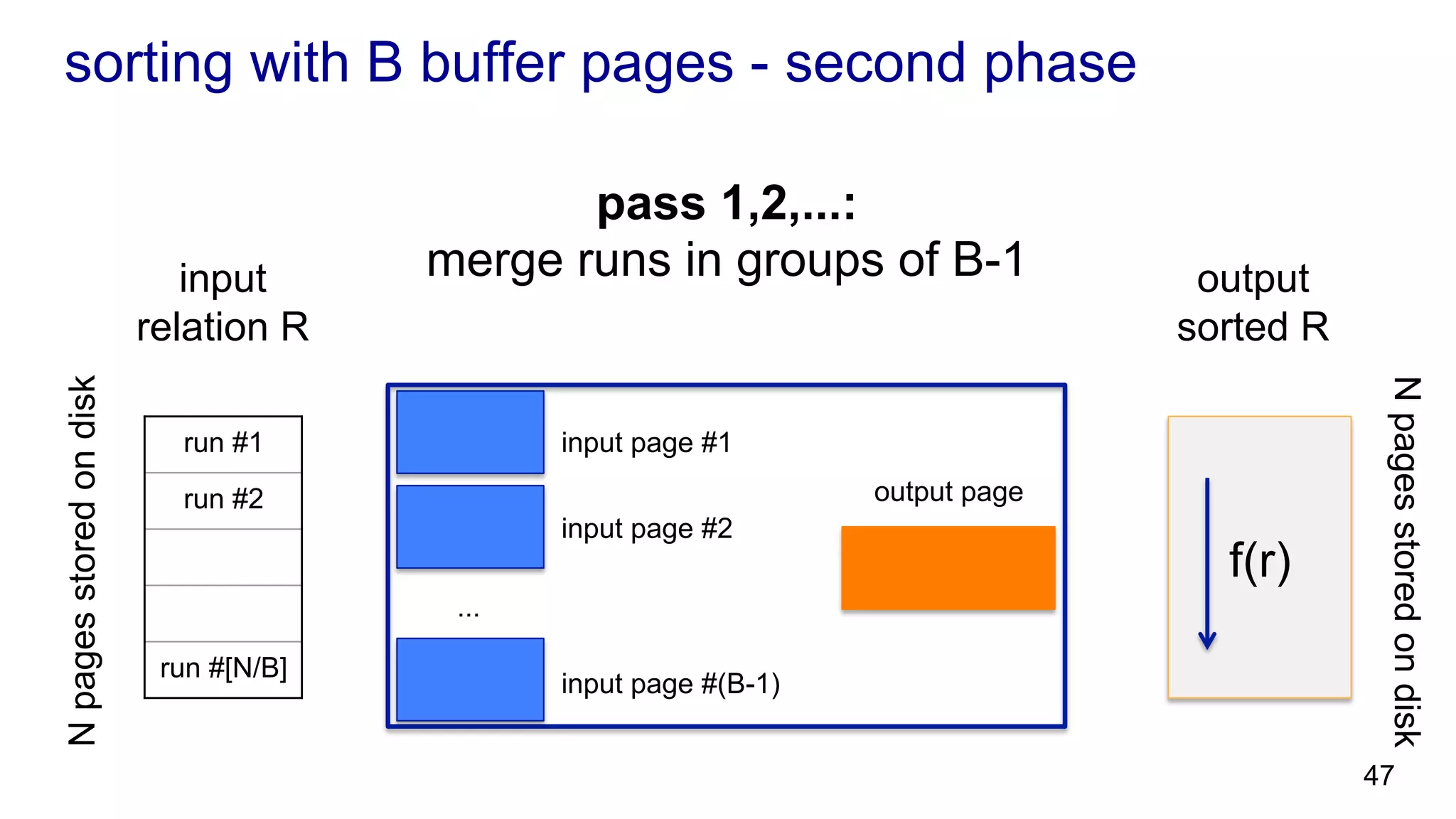 sorting with B buffer pages - second phase

pass 1,2,...:
merge runs in groups of B-1

input
relation R

N pages stored on disk

run #1
run #2
run #[N/B]

input page #1
input page #2
...
input page #(B-1)

output page

output
sorted R

f(r)

N pages stored on disk

47